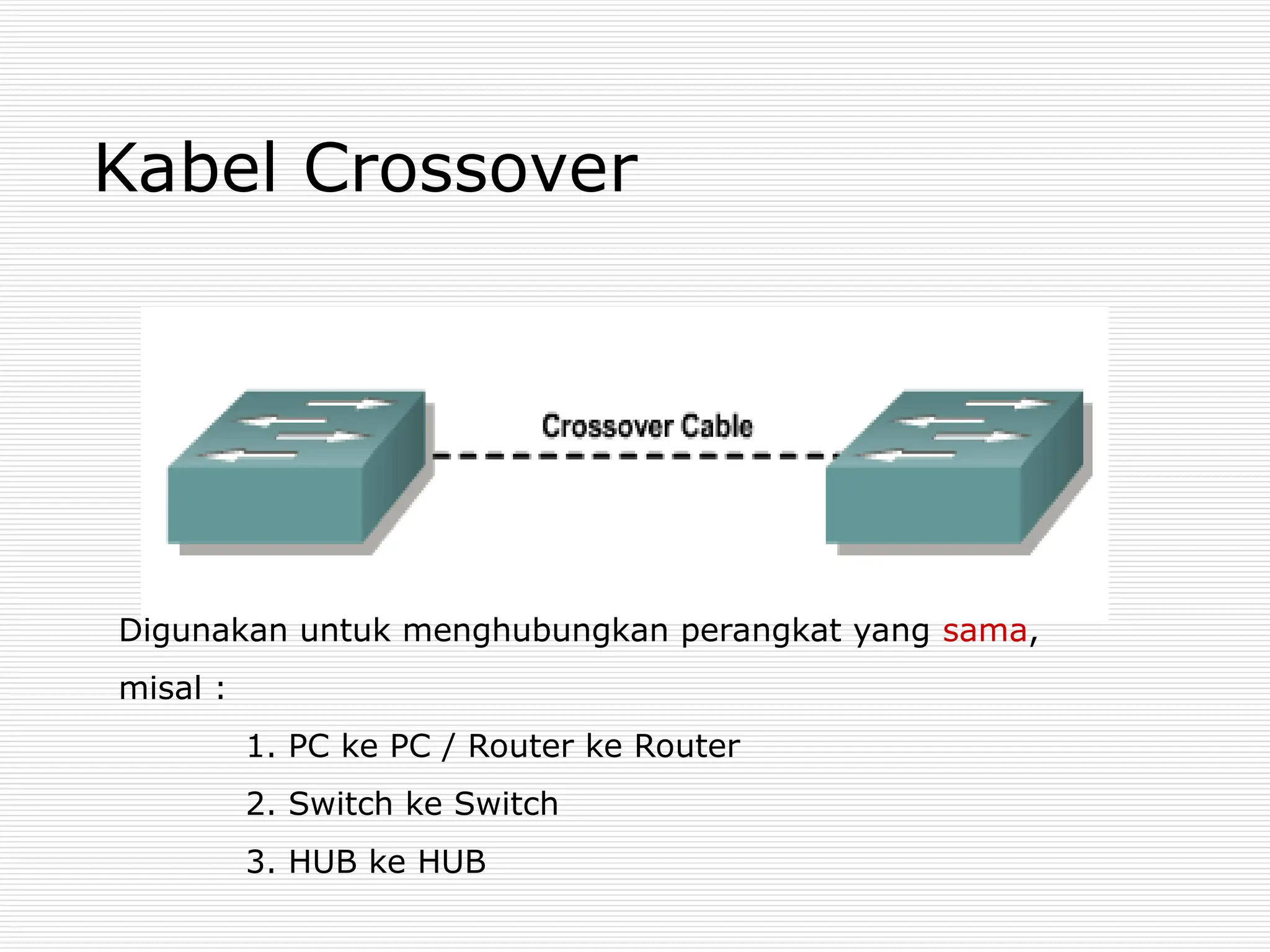 Kabel Crossover

Crossover Cable

Digunakan untuk menghubungkan perangkat yang sama, misal :

1. PC ke PC / Router ke Router

2. Switch ke Switch

3. HUB ke HUB